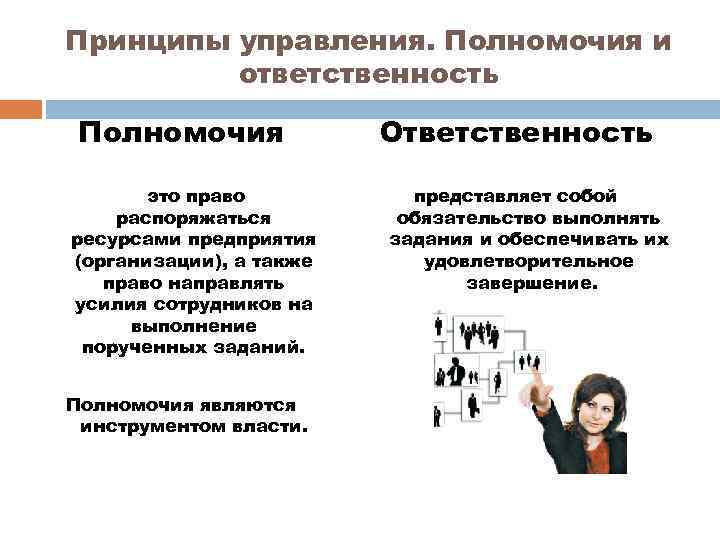 Принципы управления. Полномочия и ответственность

Полномочия

это право распоряжаться ресурсами предприятия (организации), а также право направлять усилия сотрудников на выполнение порученных заданий.

Полномочия являются инструментом власти.

Ответственность

представляет собой обязательство выполнять задания и обеспечивать их удовлетворительное завершение.